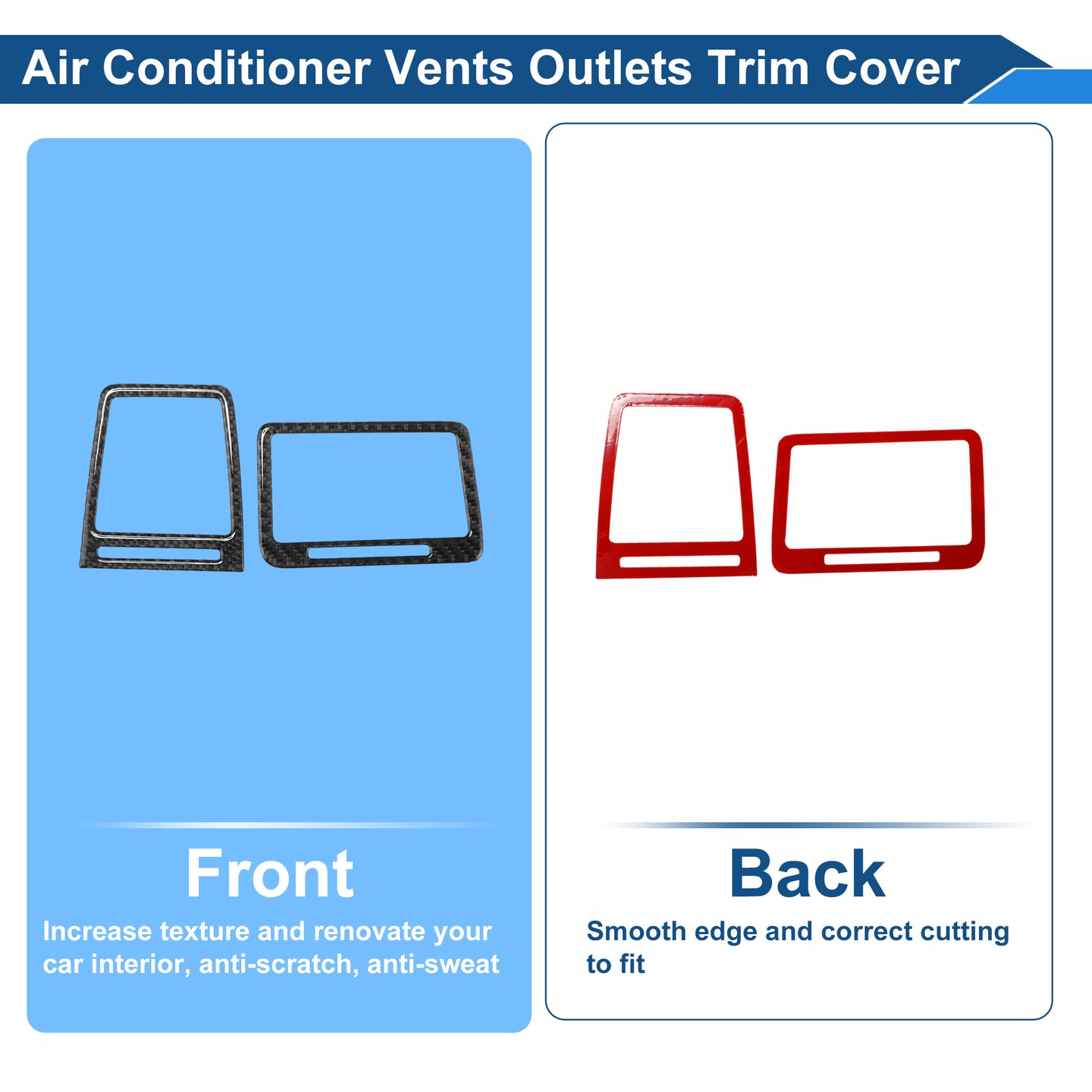 Air Conditioner Vents Outlets Trim Cover

Front

Increase texture and renovate your car interior, anti-scratch, anti-sweat

Back

Smooth edge and correct cutting to fit